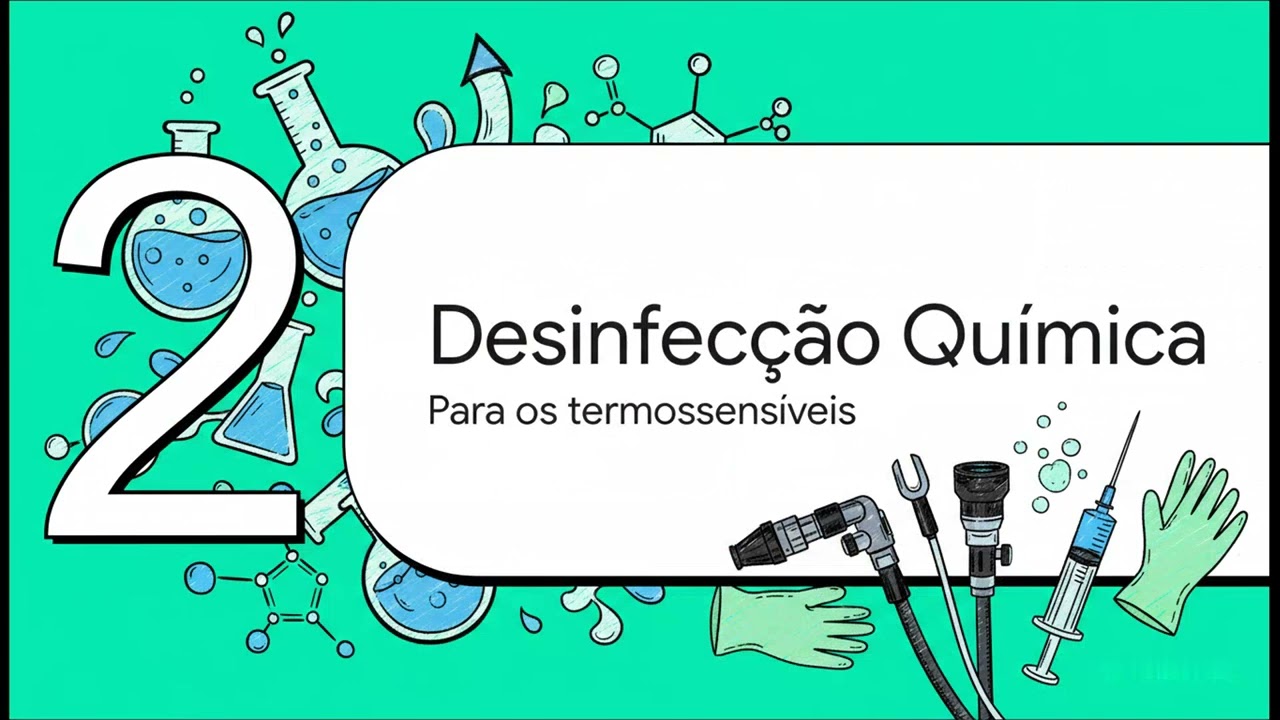 2

Desinfecção Química

Para os termossensíveis